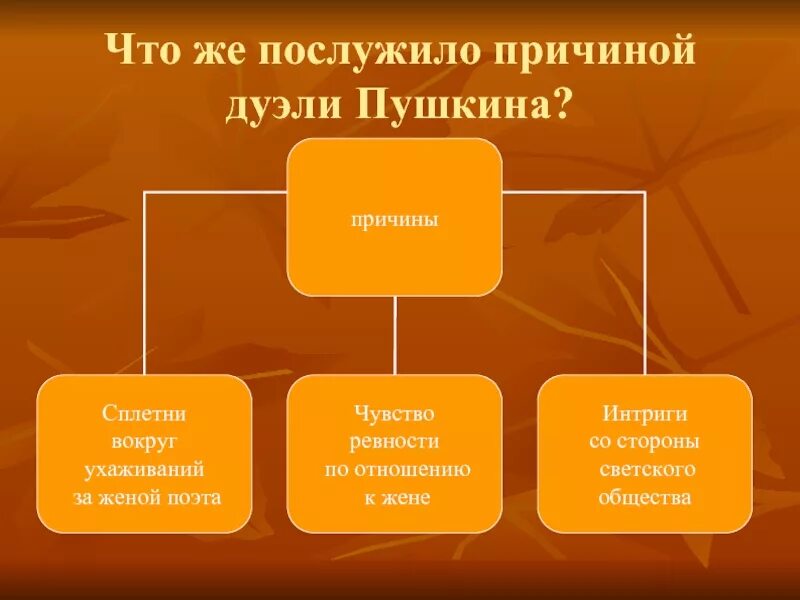 Что же послужило причиной дуэли Пушкина?

причины

Сплетни вокруг ухаживаний за женой поэта

Чувство ревности по отношению к жене

Интриги со стороны светского общества